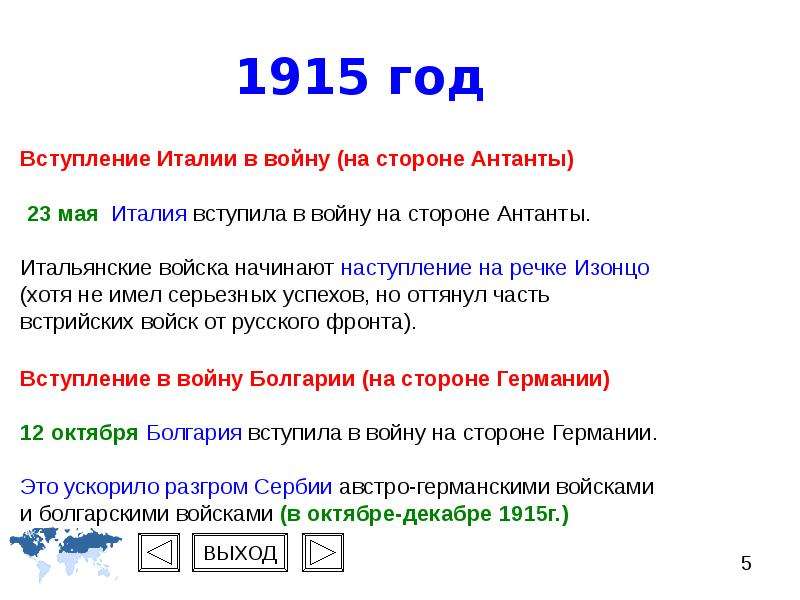 1915 год

Вступление Италии в войну (на стороне Антанты)

23 мая Италия вступила в войну на стороне Антанты.

Итальянские войска начинают наступление на речке Изонцо (хотя не имел серьезных успехов, но оттянул часть встрийских войск от русского фронта).

Вступление в войну Болгарии (на стороне Германии)

12 октября Болгария вступила в войну на стороне Германии.

Это ускорило разгром Сербии австро-германскими войсками и болгарскими войсками (в октябре-декабре 1915г.)

ВЫХОД

5